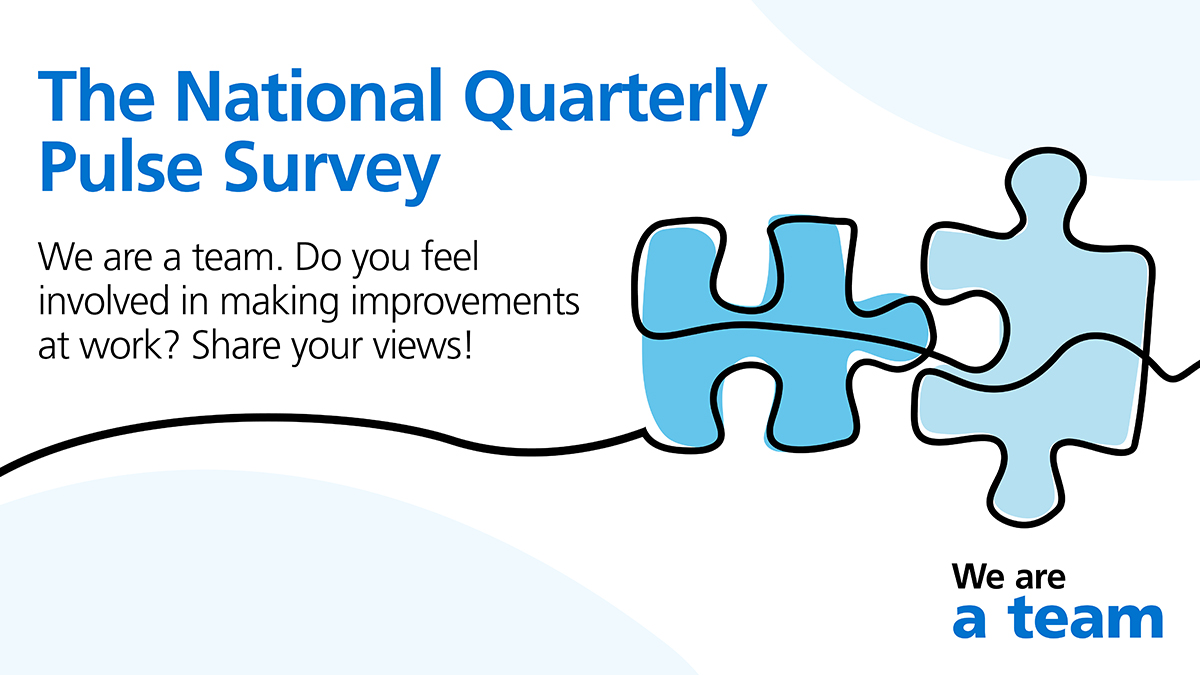 The National Quarterly Pulse Survey

We are a team. Do you feel involved in making improvements at work? Share your views!

We are
a team